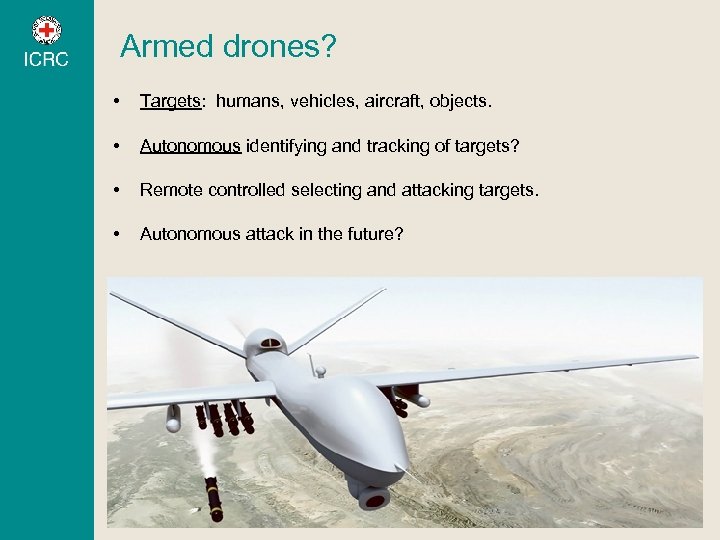 ICRC

Armed drones?

• Targets: humans, vehicles, aircraft, objects.

• Autonomous identifying and tracking of targets?

• Remote controlled selecting and attacking targets.

• Autonomous attack in the future?